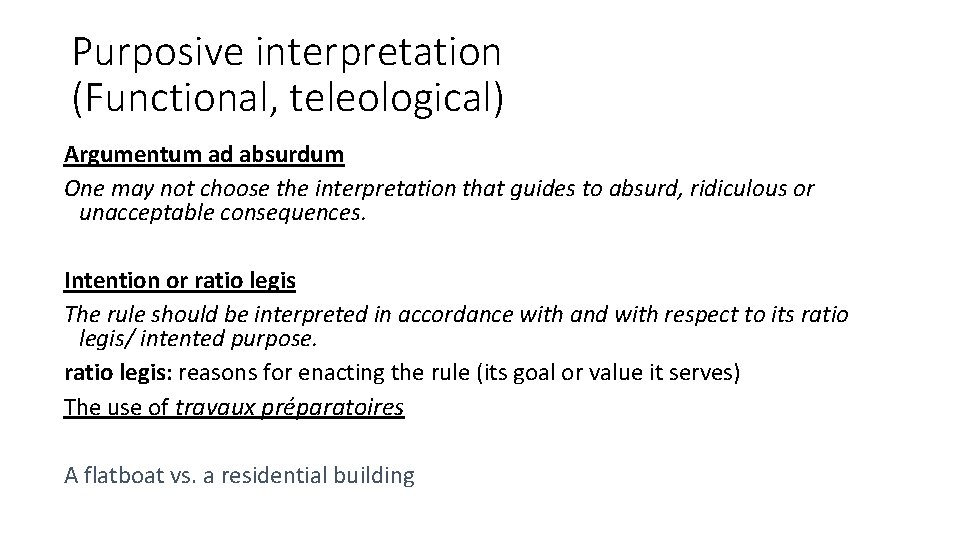 Purposive interpretation
(Functional, teleological)

Argumentum ad absurdum
One may not choose the interpretation that guides to absurd, ridiculous or unacceptable consequences.

Intention or ratio legis
The rule should be interpreted in accordance with and with respect to its ratio legis/ intented purpose.
ratio legis: reasons for enacting the rule (its goal or value it serves)
The use of travaux préparatoires

A flatboat vs. a residential building